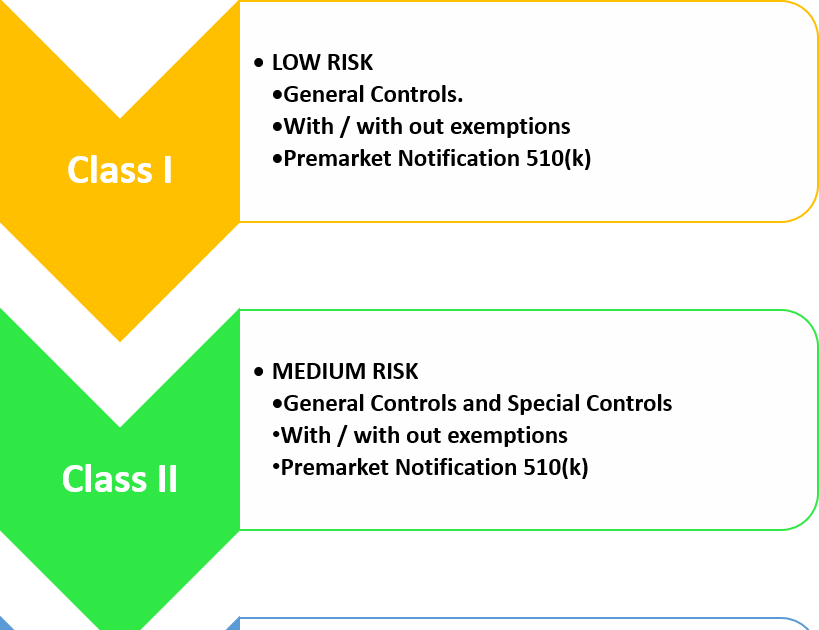 Class I

• LOW RISK
•General Controls.
•With / with out exemptions
•Premarket Notification 510(k)

Class II

• MEDIUM RISK
•General Controls and Special Controls
•With / with out exemptions
•Premarket Notification 510(k)